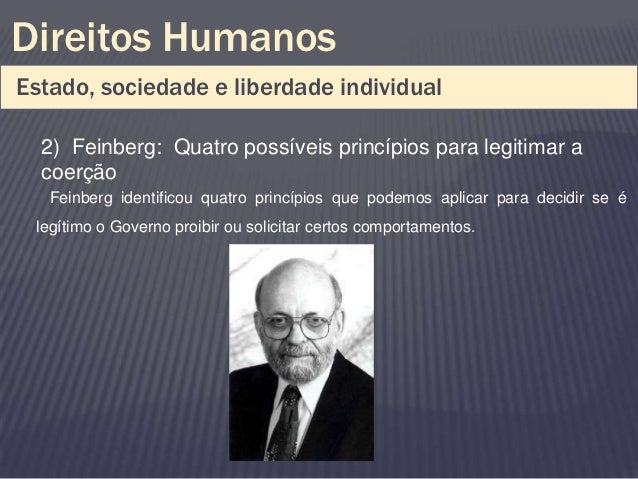 Direitos Humanos

Estado, sociedade e liberdade individual

2) Feinberg: Quatro possíveis princípios para legitimar a coerção

Feinberg identificou quatro princípios que podemos aplicar para decidir se é legítimo o Governo proibir ou solicitar certos comportamentos.